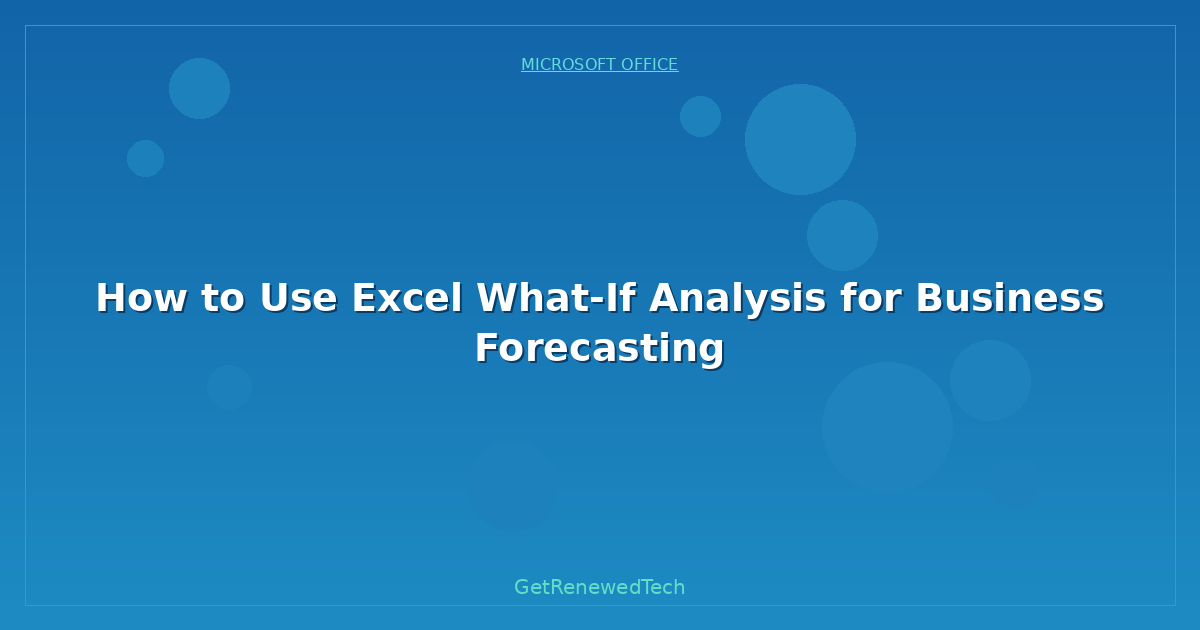 MICROSOFT OFFICE

How to Use Excel What-If Analysis for Business Forecasting

GetRenewedTech